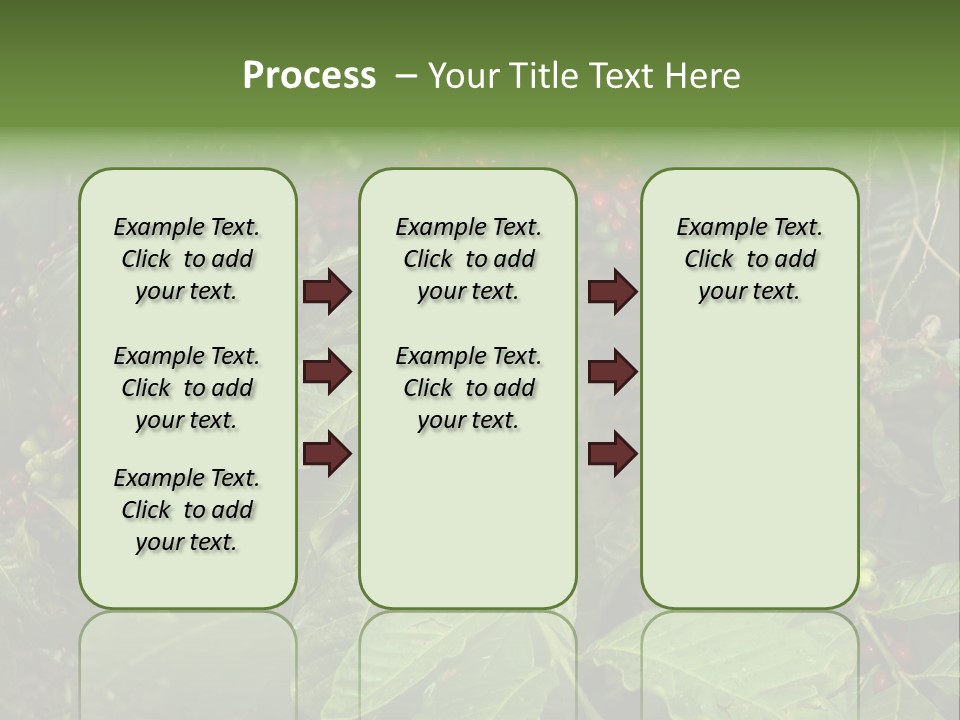 Process – Your Title Text Here

Example Text. Click to add your text.

Example Text. Click to add your text.

Example Text. Click to add your text.

Example Text. Click to add your text.

Example Text. Click to add your text.

Example Text. Click to add your text.